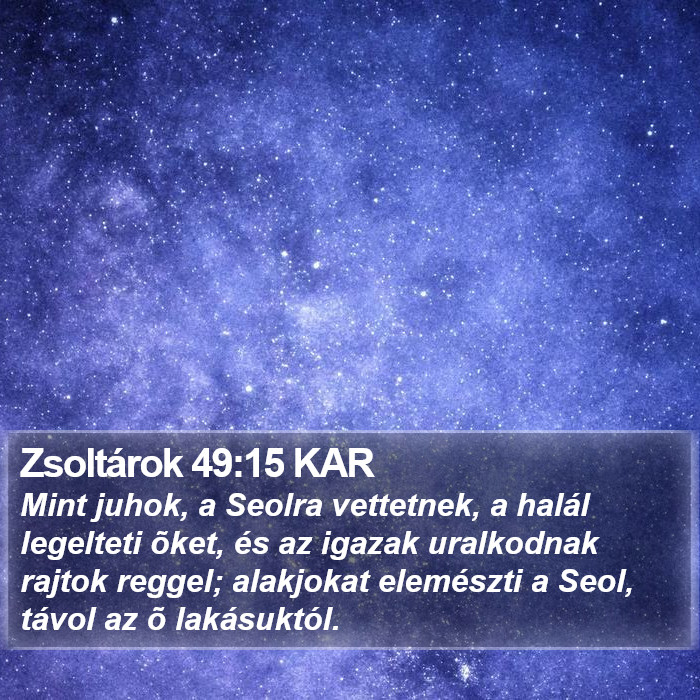 Zsoltárok 49:15 KAR
Mint juhok, a Seolra vettetnek, a halál legelteti õket, és az igazak uralkodnak rajtok reggel; alakjokat elemészti a Seol, távol az õ lakásuktól.